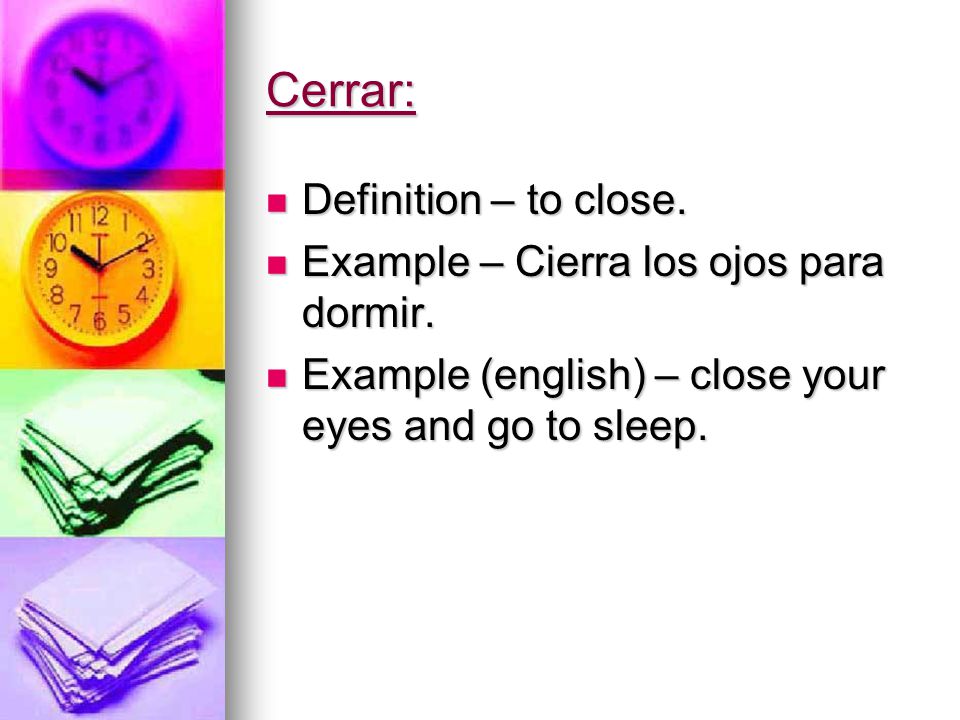 Cerrar:

- Definition – to close.
- Example – Cierra los ojos para dormir.
- Example (english) – close your eyes and go to sleep.